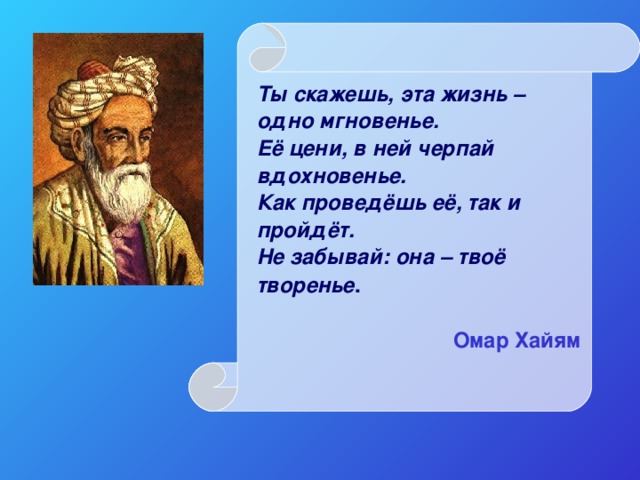 Ты скажешь, эта жизнь – одно мгновенье.
Её цени, в ней черпай вдохновенье.
Как проведёшь её, так и пройдёт.
Не забывай: она – твоё творенье.

Омар Хайям